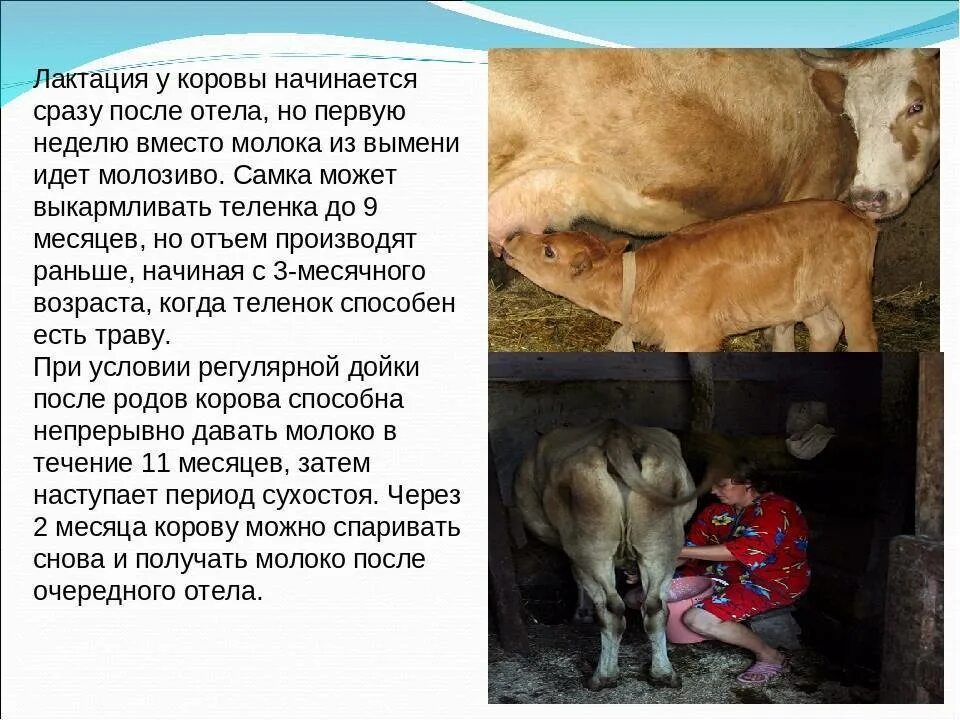 Лактация у коровы начинается сразу после отела, но первую неделю вместо молока из вымени идет молозиво. Самка может выкармливать теленка до 9 месяцев, но отъем производят раньше, начиная с 3-месячного возраста, когда теленок способен есть траву.
При условии регулярной дойки после родов корова способна непрерывно давать молоко в течение 11 месяцев, затем наступает период сухостоя. Через 2 месяца корову можно спаривать снова и получать молоко после очередного отела.